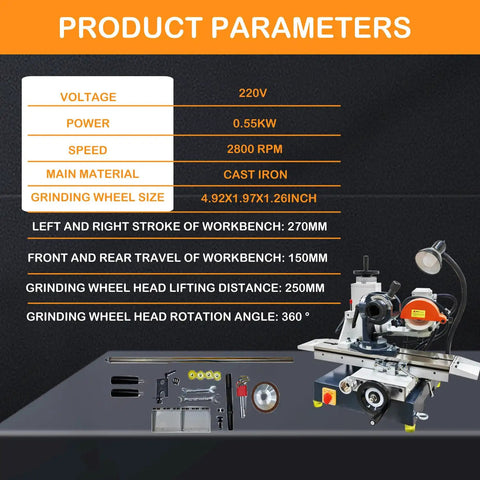 PRODUCT PARAMETERS

| VOLTAGE | 220V |
|---|---|
| POWER | 0.55KW |
| SPEED | 2800 RPM |
| MAIN MATERIAL | CAST IRON |
| GRINDING WHEEL SIZE | 4.92X1.97X1.26INCH |

LEFT AND RIGHT STROKE OF WORKBENCH: 270MM

FRONT AND REAR TRAVEL OF WORKBENCH: 150MM

GRINDING WHEEL HEAD LIFTING DISTANCE: 250MM

GRINDING WHEEL HEAD ROTATION ANGLE: 360 °